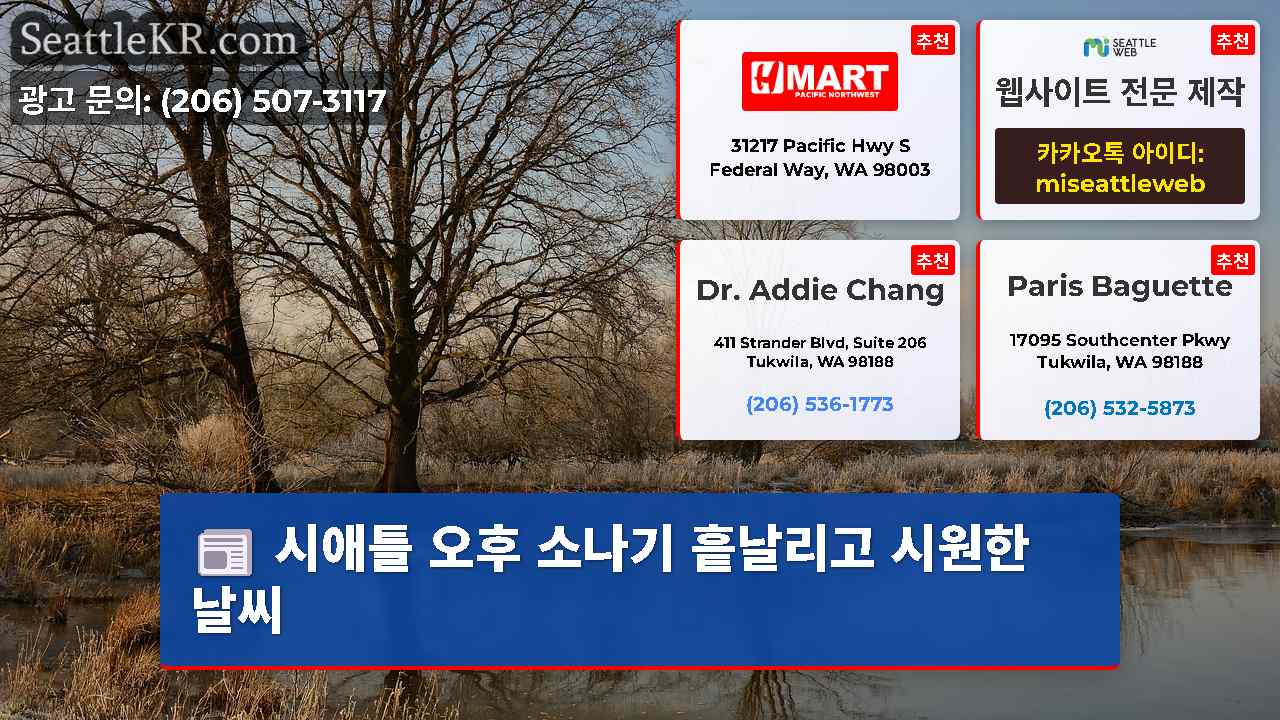 SeattleKR.com
광고 문의: (206) 507-3117

추천
H MART
PACIFIC NORTHWEST
31217 Pacific Hwy S
Federal Way, WA 98003

추천
SEATTLE WEB
웹사이트 전문 제작
카카오톡 아이디:
miseattleweb

추천
Dr. Addie Chang
411 Strander Blvd, Suite 206
Tukwila, WA 98188
(206) 536-1773

추천
Paris Baguette
17095 Southcenter Pkwy
Tukwila, WA 98188
(206) 532-5873

시애틀 오후 소나기 흩날리고 시원한 날씨